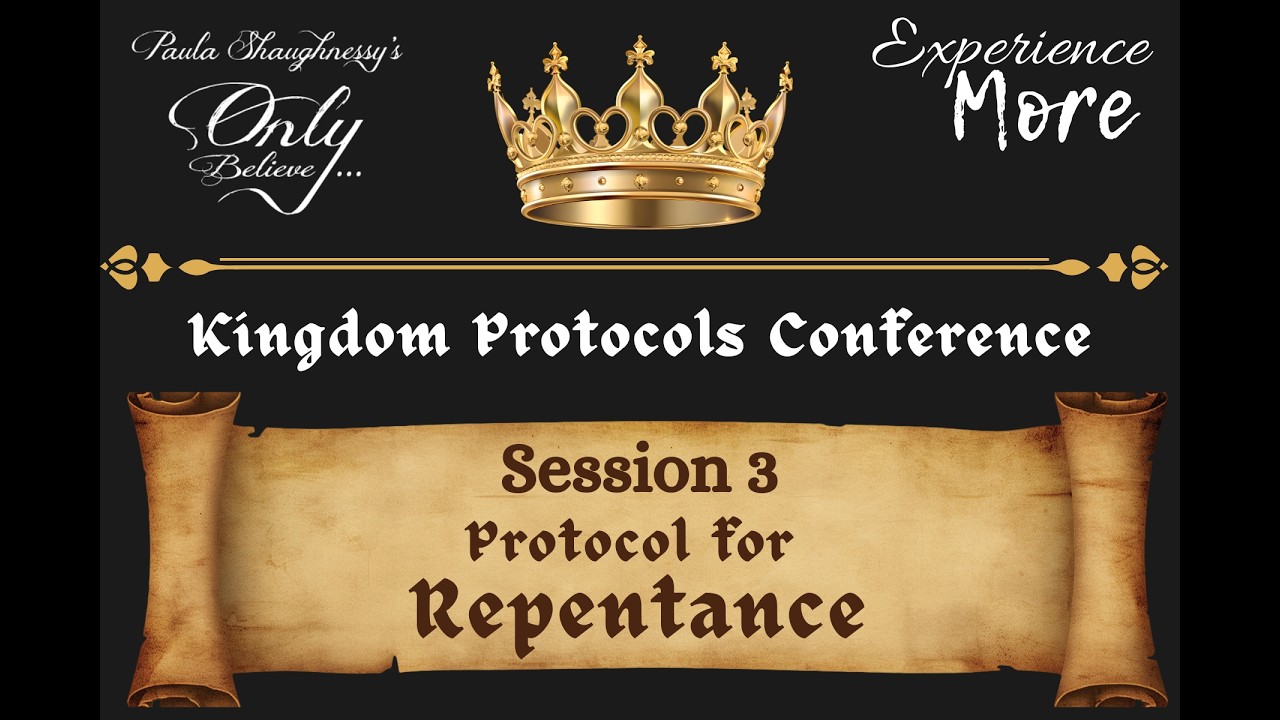 Paula Shaughnessy's
Only
Believe...

Experience
More

Kingdom Protocols Conference

Session 3
Protocol for
Repentance